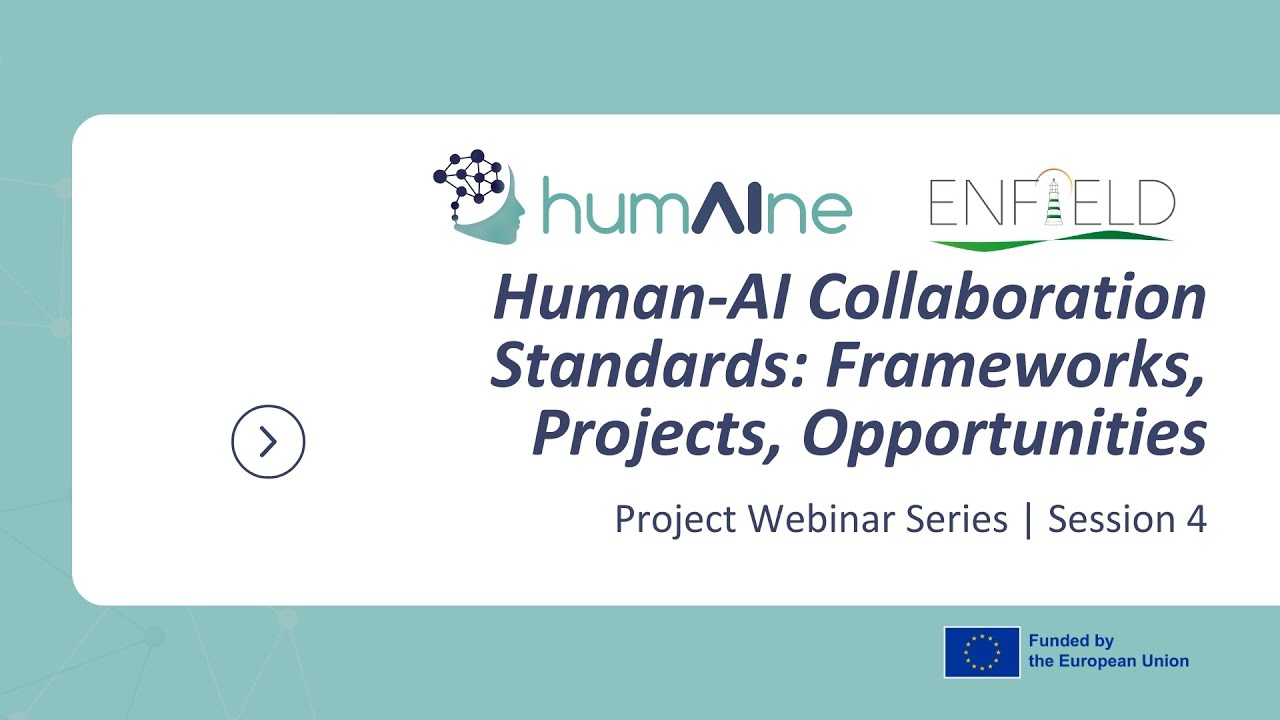 humAIne

ENFIELD

Human-AI Collaboration Standards: Frameworks, Projects, Opportunities

Project Webinar Series | Session 4

Funded by the European Union